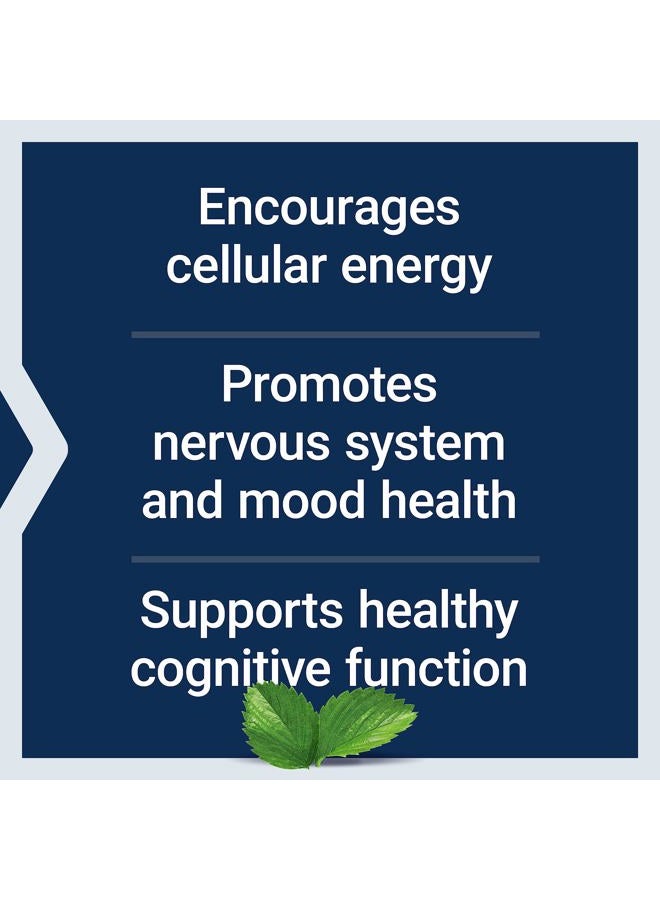 Encourages cellular energy

Promotes nervous system and mood health

Supports healthy cognitive function